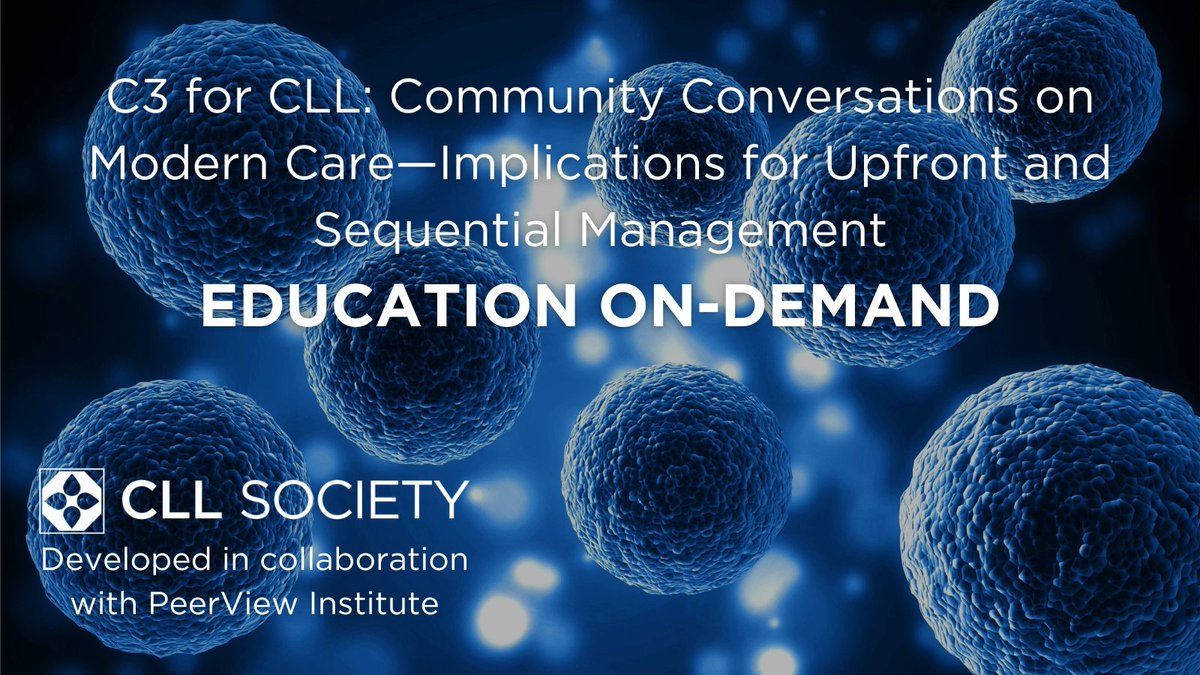 C3 for CLL: Community Conversations on Modern Care—Implications for Upfront and Sequential Management

EDUCATION ON-DEMAND

CLL SOCIETY

Developed in collaboration with PeerView Institute